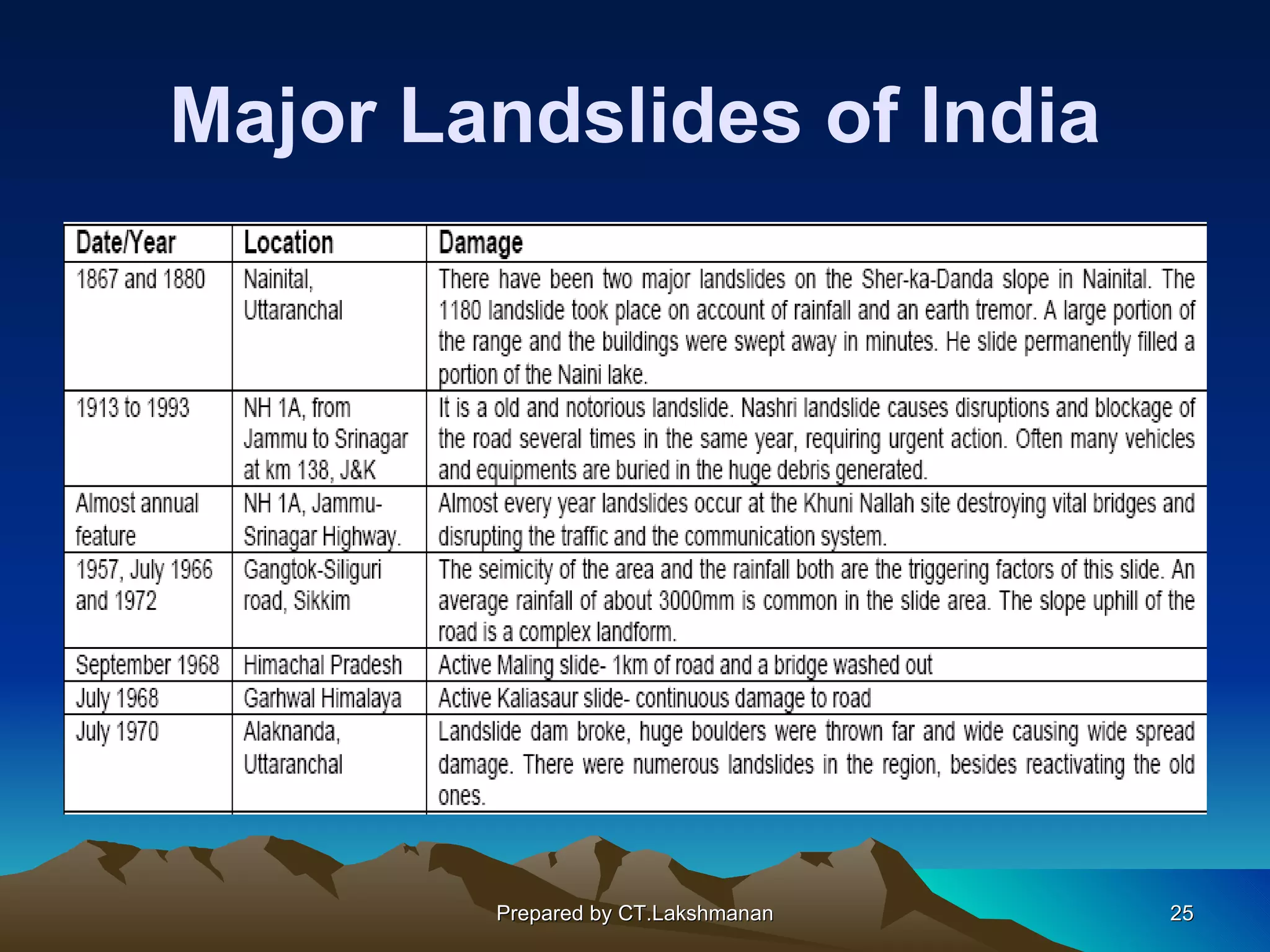 Major Landslides of India

| Date/Year | Location | Damage |
|---|---|---|
| 1867 and 1880 | Nainital, Uttaranchal | There have been two major landslides on the Sher-ka-Danda slope in Nainital. The 1180 landslide took place on account of rainfall and an earth tremor. A large portion of the range and the buildings were swept away in minutes. He slide permanently filled a portion of the Naini lake. |
| 1913 to 1993 | NH 1A, from Jammu to Srinagar at km 138, J&K | It is a old and notorious landslide. Nashri landslide causes disruptions and blockage of the road several times in the same year, requiring urgent action. Often many vehicles and equipments are buried in the huge debris generated. |
| Almost annual feature | NH 1A, Jammu-Srinagar Highway. | Almost every year landslides occur at the Khuni Nallah site destroying vital bridges and disrupting the traffic and the communication system. |
| 1957, July 1966 and 1972 | Gangtok-Siliguri road, Sikkim | The seimicity of the area and the rainfall both are the triggering factors of this slide. An average rainfall of about 3000mm is common in the slide area. The slope uphill of the road is a complex landform. |
| September 1968 | Himachal Pradesh | Active Maling slide- 1km of road and a bridge washed out |
| July 1968 | Garhwal Himalaya | Active Kaliasaur slide- continuous damage to road |
| July 1970 | Alaknanda, Uttaranchal | Landslide dam broke, huge boulders were thrown far and wide causing wide spread damage. There were numerous landslides in the region, besides reactivating the old ones. |

Prepared by CT.Lakshmanan

25